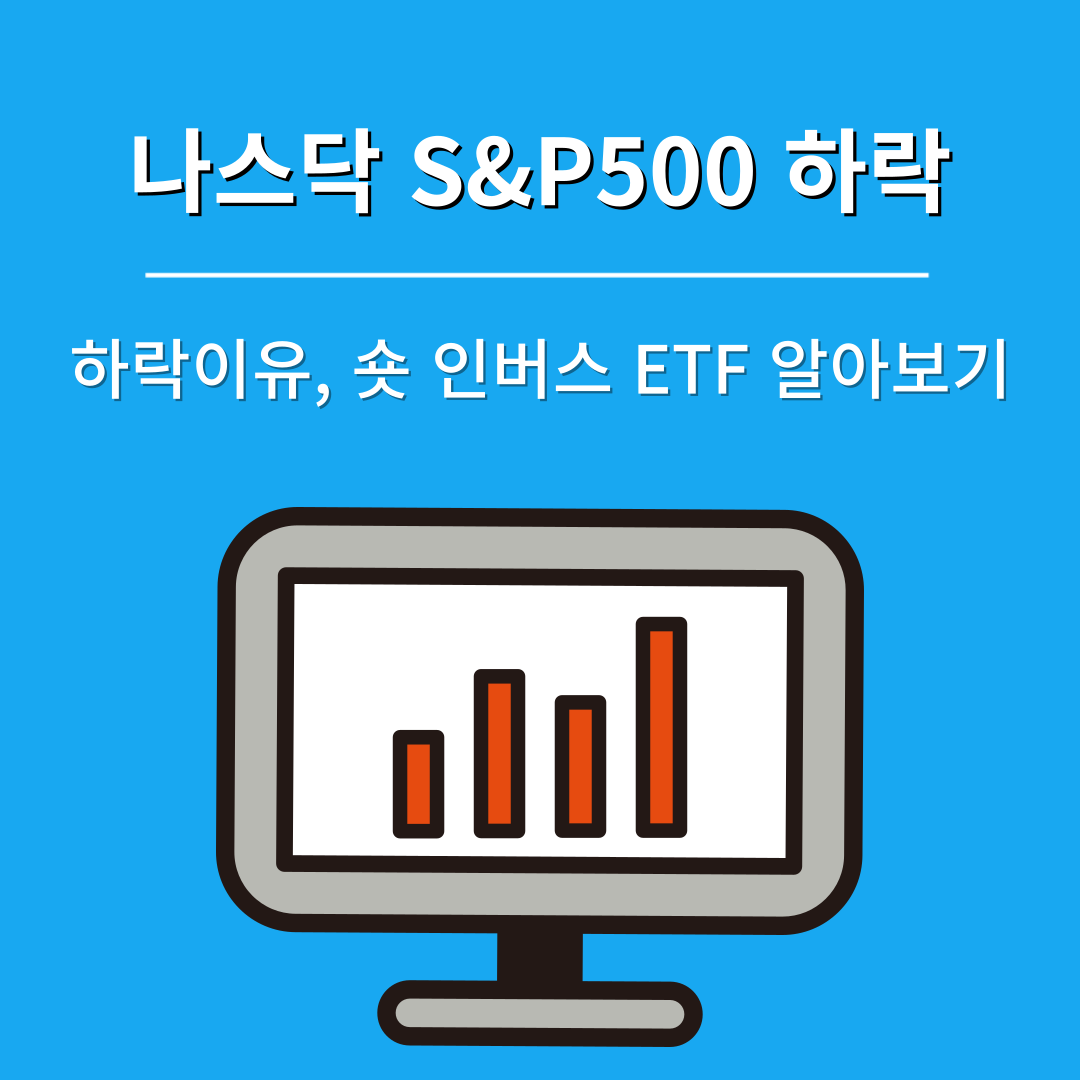 나스닥 S&P500 하락

하락이유, 숏 인버스 ETF 알아보기